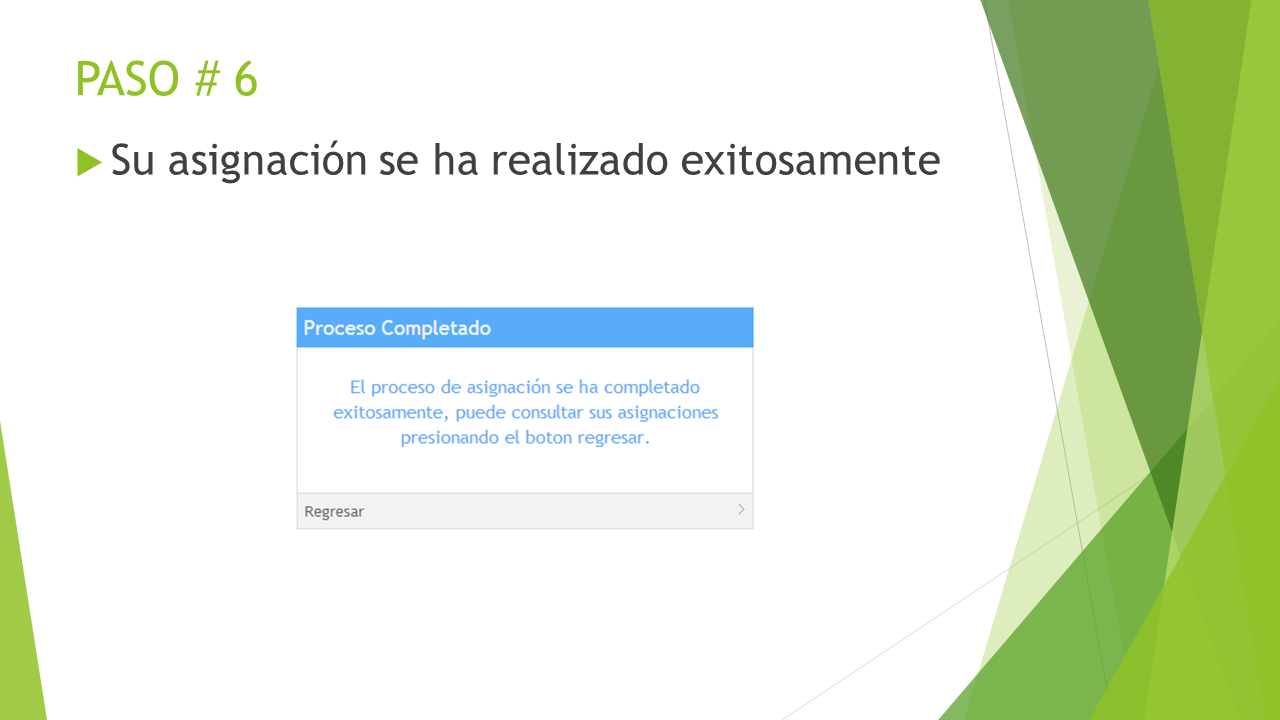 PASO # 6

Su asignación se ha realizado exitosamente

Proceso Completado

El proceso de asignación se ha completado exitosamente, puede consultar sus asignaciones presionando el boton regresar.

Regresar